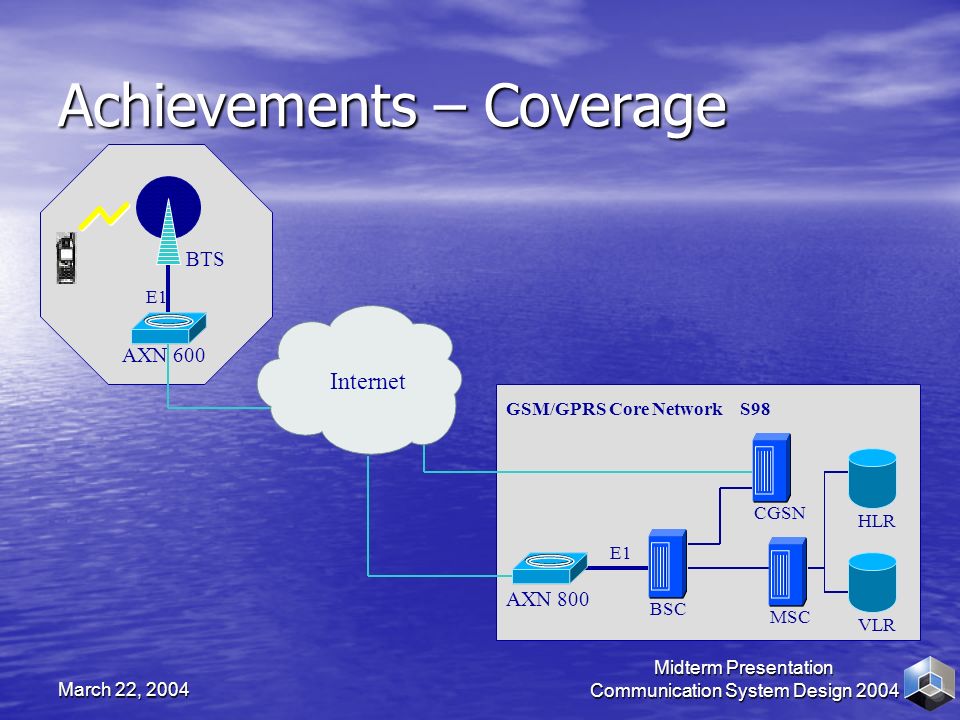 Achievements – Coverage

BTS

E1

AXN 600

Internet

GSM/GPRS Core Network S98

CGSN

HLR

E1

AXN 800

BSC

MSC

VLR

March 22, 2004

Midterm Presentation
Communication System Design 2004